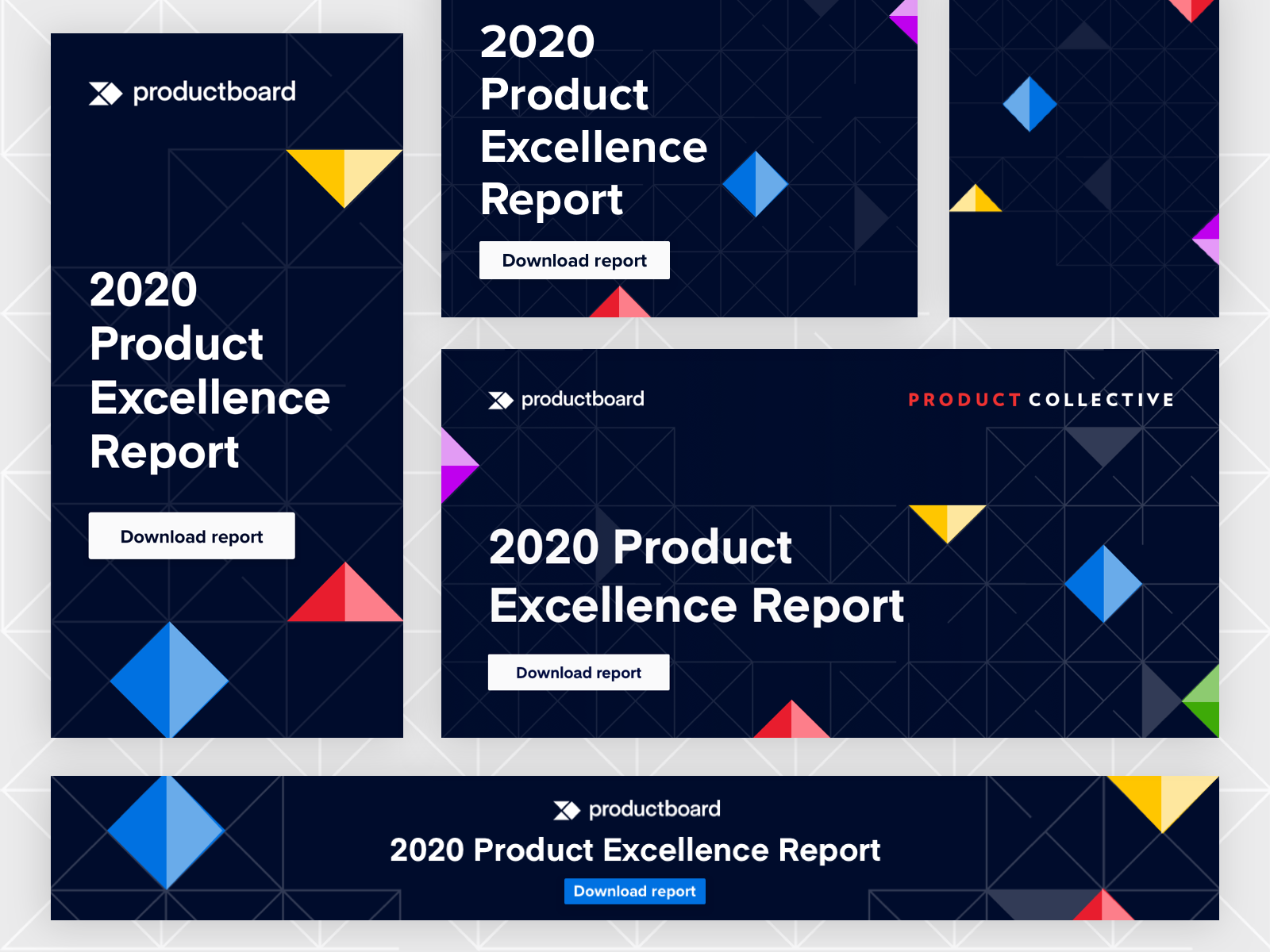 productboard

2020 Product Excellence Report

Download report

2020 Product Excellence Report

Download report

productboard

PRODUCT COLLECTIVE

2020 Product Excellence Report

Download report

productboard

2020 Product Excellence Report

Download report